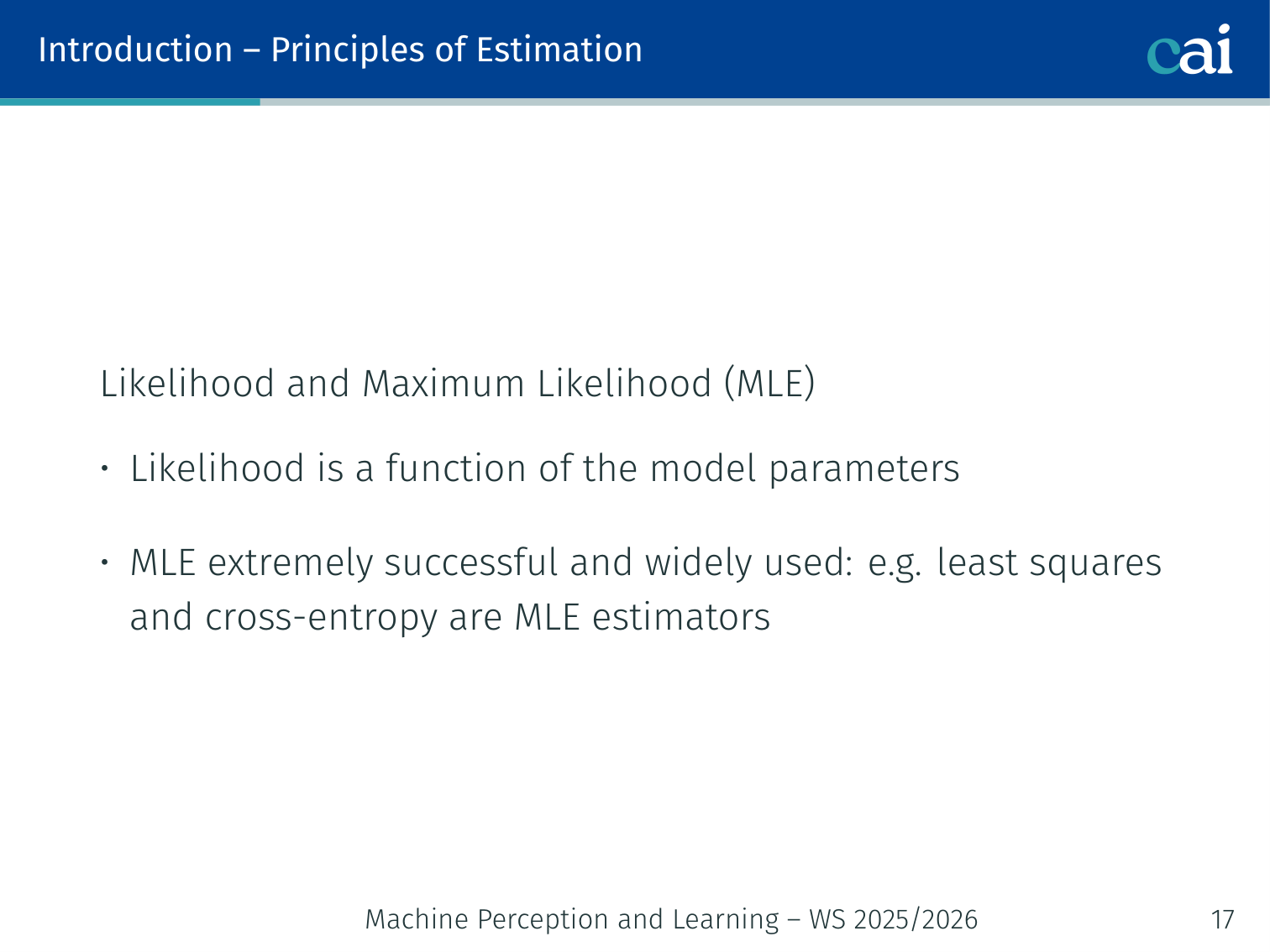 Introduction – Principles of Estimation

cai

Likelihood and Maximum Likelihood (MLE)

• Likelihood is a function of the model parameters

• MLE extremely successful and widely used: e.g. least squares and cross-entropy are MLE estimators

Machine Perception and Learning – WS 2025/2026

17